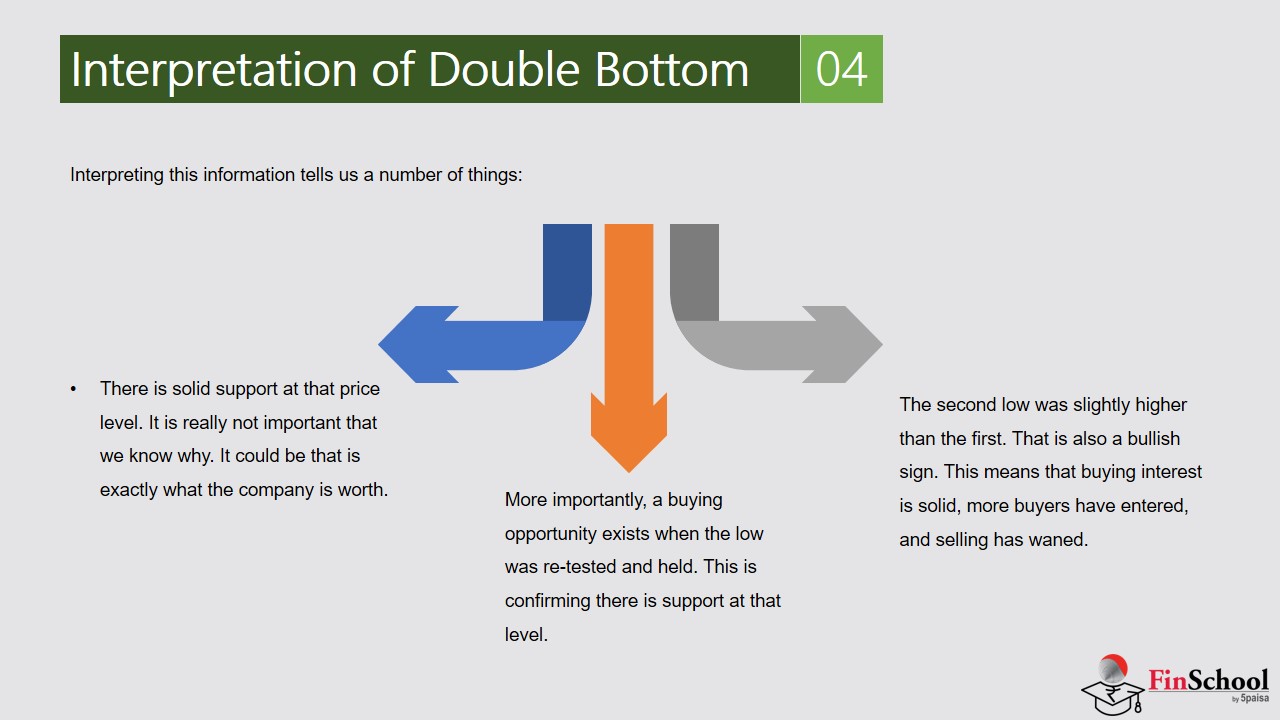 Interpretation of Double Bottom 04

Interpreting this information tells us a number of things:

• There is solid support at that price level. It is really not important that we know why. It could be that is exactly what the company is worth.

More importantly, a buying opportunity exists when the low was re-tested and held. This is confirming there is support at that level.

The second low was slightly higher than the first. That is also a bullish sign. This means that buying interest is solid, more buyers have entered, and selling has waned.

FinSchool by 5paisa